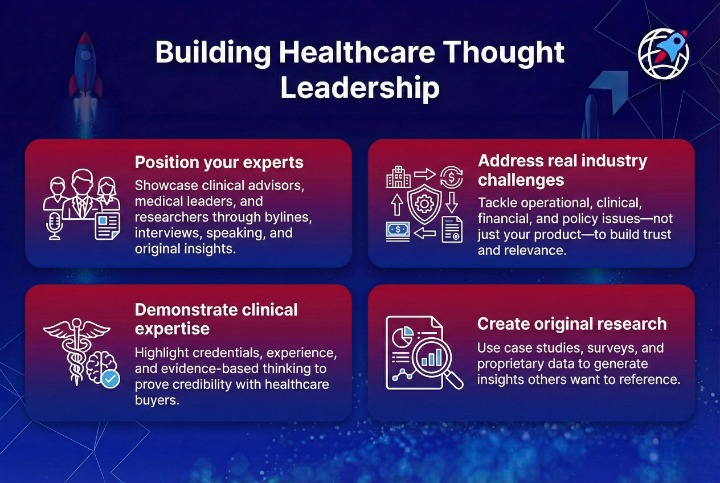 Building Healthcare Thought Leadership

Position your experts

Showcase clinical advisors, medical leaders, and researchers through bylines, interviews, speaking, and original insights.

Address real industry challenges

Tackle operational, clinical, financial, and policy issues—not just your product—to build trust and relevance.

Demonstrate clinical expertise

Highlight credentials, experience, and evidence-based thinking to prove credibility with healthcare buyers.

Create original research

Use case studies, surveys, and proprietary data to generate insights others want to reference.